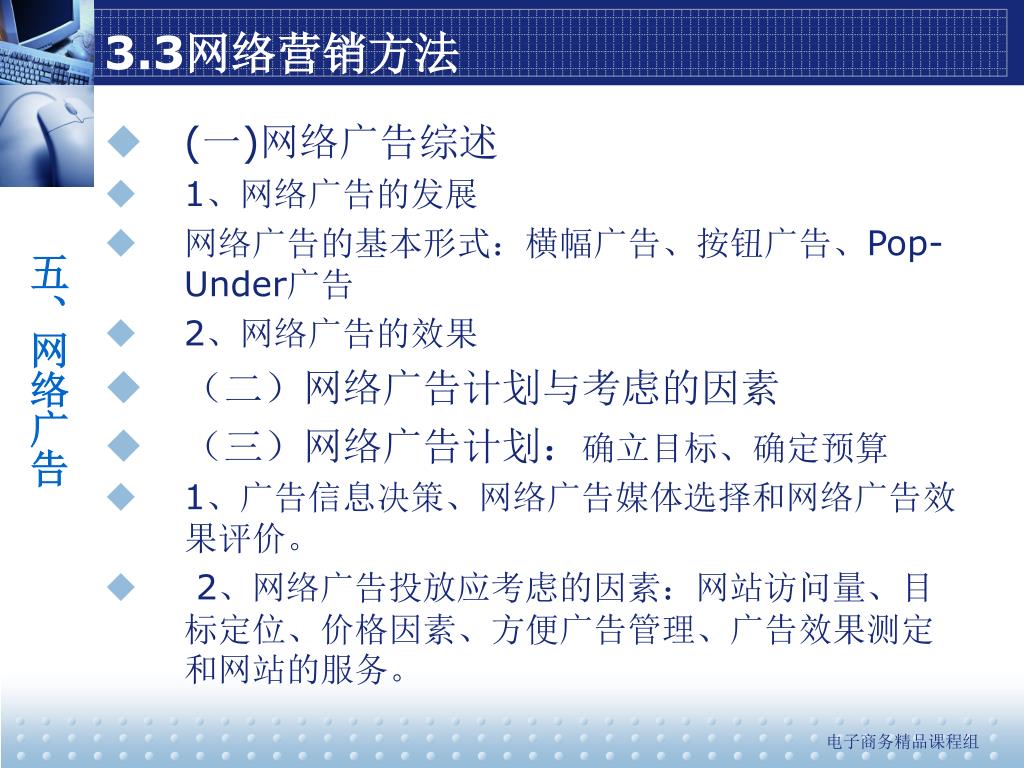 3.3网络营销方法

五、网络广告

(一)网络广告综述

1、网络广告的发展

网络广告的基本形式：横幅广告、按钮广告、Pop-Under广告

2、网络广告的效果

（二）网络广告计划与考虑的因素

（三）网络广告计划：确立目标、确定预算

1、广告信息决策、网络广告媒体选择和网络广告效果评价。

2、网络广告投放应考虑的因素：网站访问量、目标定位、价格因素、方便广告管理、广告效果测定和网站的服务。

电子商务精品课程组